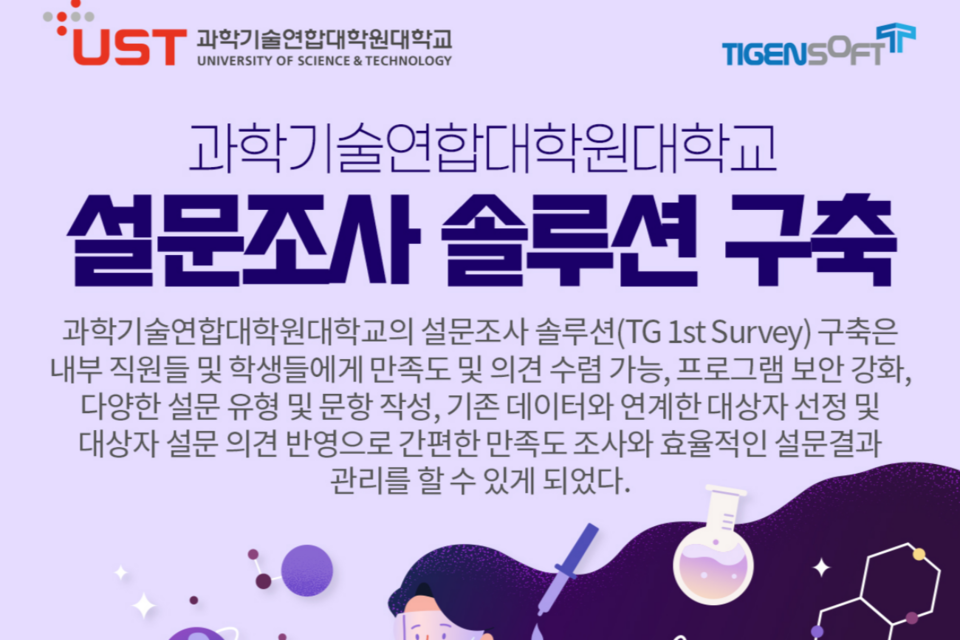 UST 과학기술연합대학원대학교
UNIVERSITY OF SCIENCE & TECHNOLOGY

TIGENSOFT

과학기술연합대학원대학교
설문조사 솔루션 구축

과학기술연합대학원대학교의 설문조사 솔루션(TG 1st Survey) 구축은 내부 직원들 및 학생들에게 만족도 및 의견 수렴 가능, 프로그램 보안 강화, 다양한 설문 유형 및 문항 작성, 기존 데이터와 연계한 대상자 선정 및 대상자 설문 의견 반영으로 간편한 만족도 조사와 효율적인 설문결과 관리를 할 수 있게 되었다.